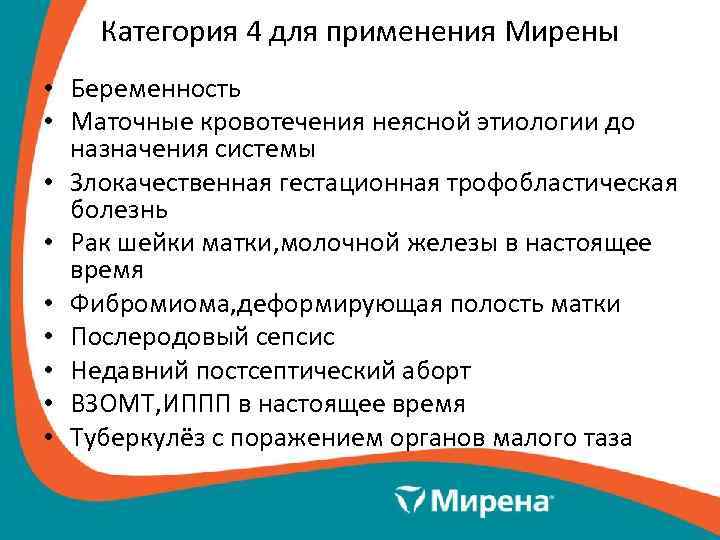 Категория 4 для применения Мирены

• Беременность
• Маточные кровотечения неясной этиологии до назначения системы
• Злокачественная гестационная трофобластическая болезнь
• Рак шейки матки,молочной железы в настоящее время
• Фибромиома,деформирующая полость матки
• Послеродовый сепсис
• Недавний постсептический аборт
• ВЗОМТ,ИППП в настоящее время
• Туберкулёз с поражением органов малого таза

Мирена